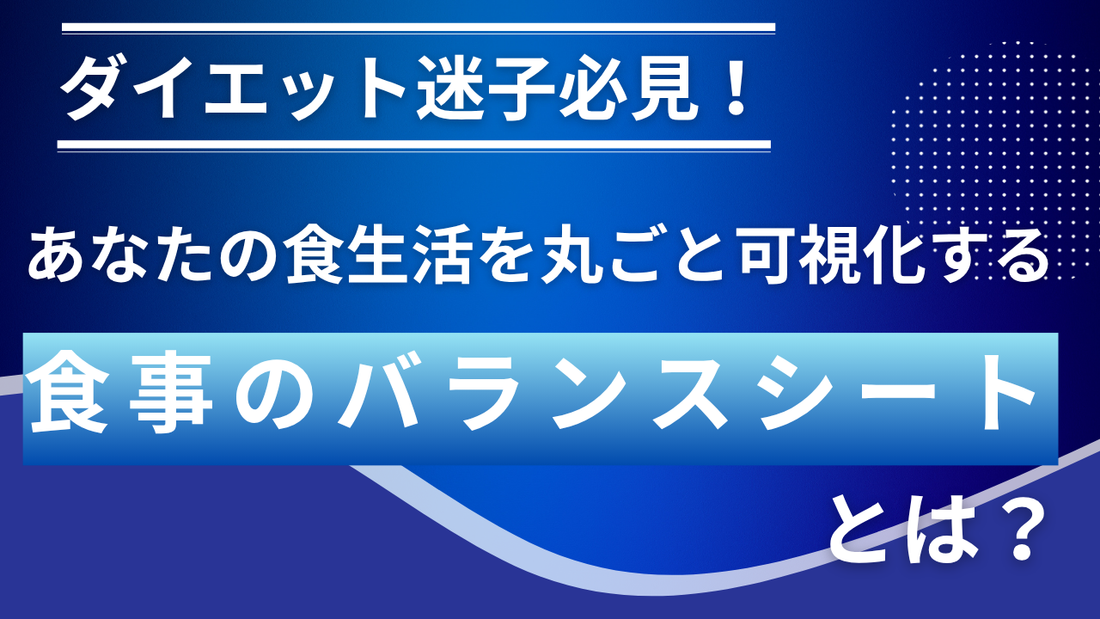 ダイエット迷子必見！

あなたの食生活を丸ごと可視化する

食事のバランスシート

とは？